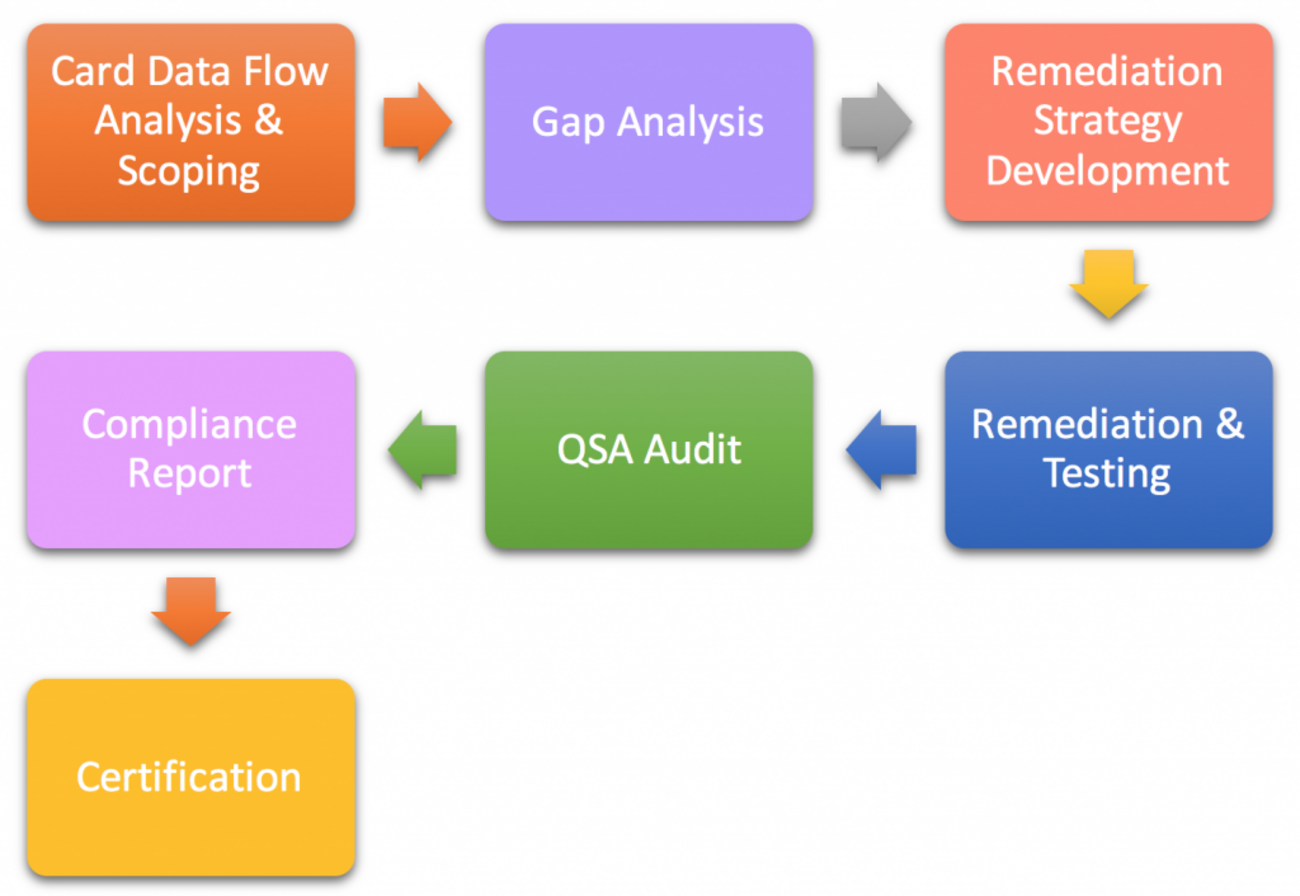 Card Data Flow Analysis & Scoping

Gap Analysis

Remediation Strategy Development

Remediation & Testing

QSA Audit

Compliance Report

Certification